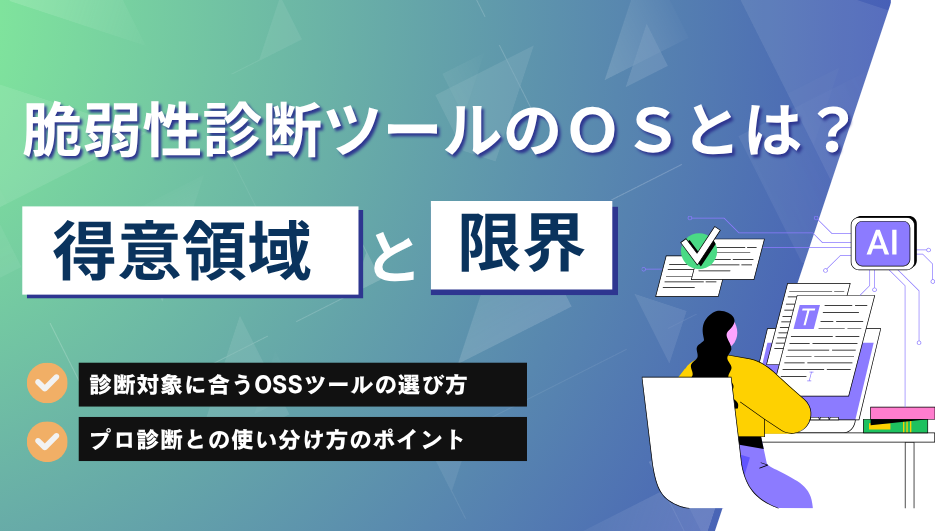 脆弱性診断ツールのＯＳとは？

得意領域 と 限界

診断対象に合うOSSツールの選び方

プロ診断との使い分け方のポイント

AI

T